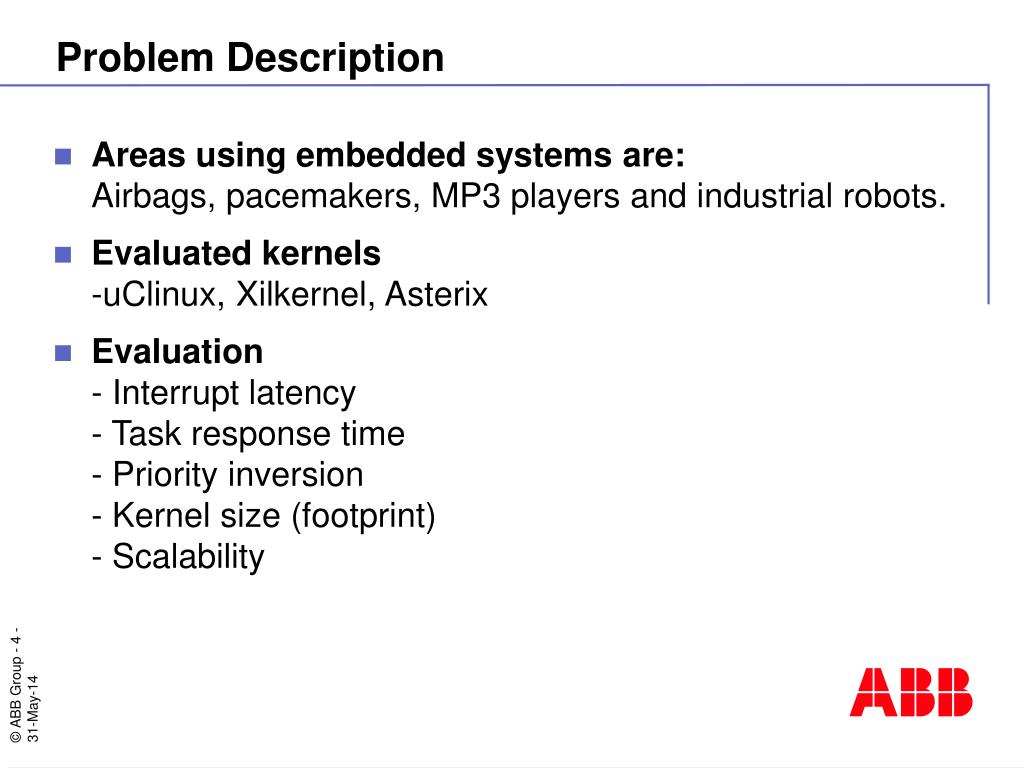 Problem Description

Areas using embedded systems are:
Airbags, pacemakers, MP3 players and industrial robots.

Evaluated kernels
-uClinux, Xilkernel, Asterix

Evaluation
- Interrupt latency
- Task response time
- Priority inversion
- Kernel size (footprint)
- Scalability

© ABB Group - 4 -
31-May-14

ABB